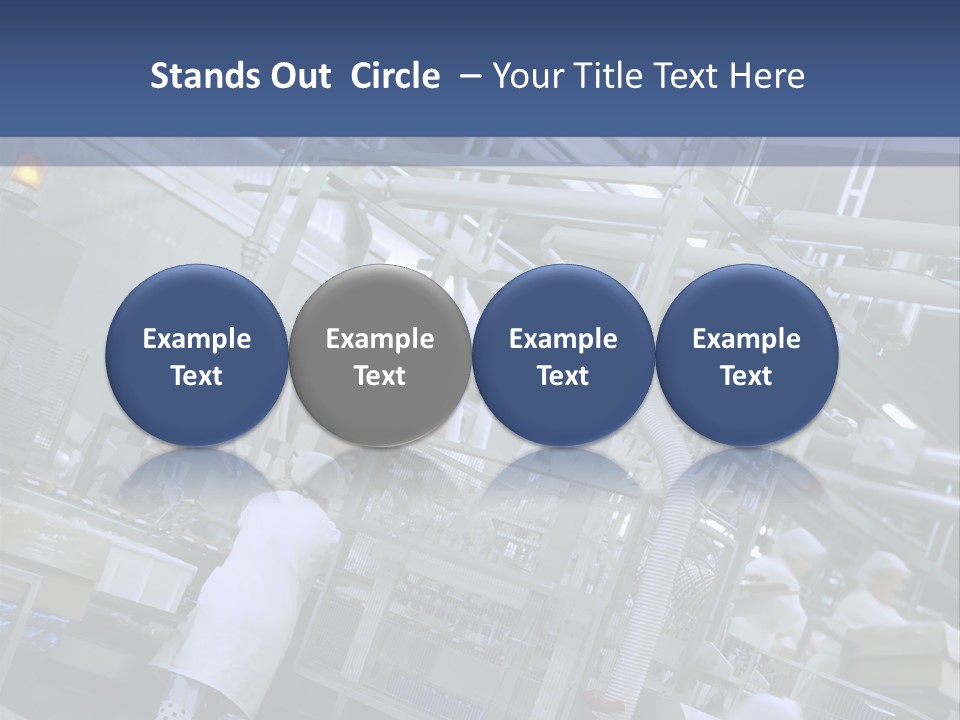 Stands Out Circle – Your Title Text Here

Example Text

Example Text

Example Text

Example Text